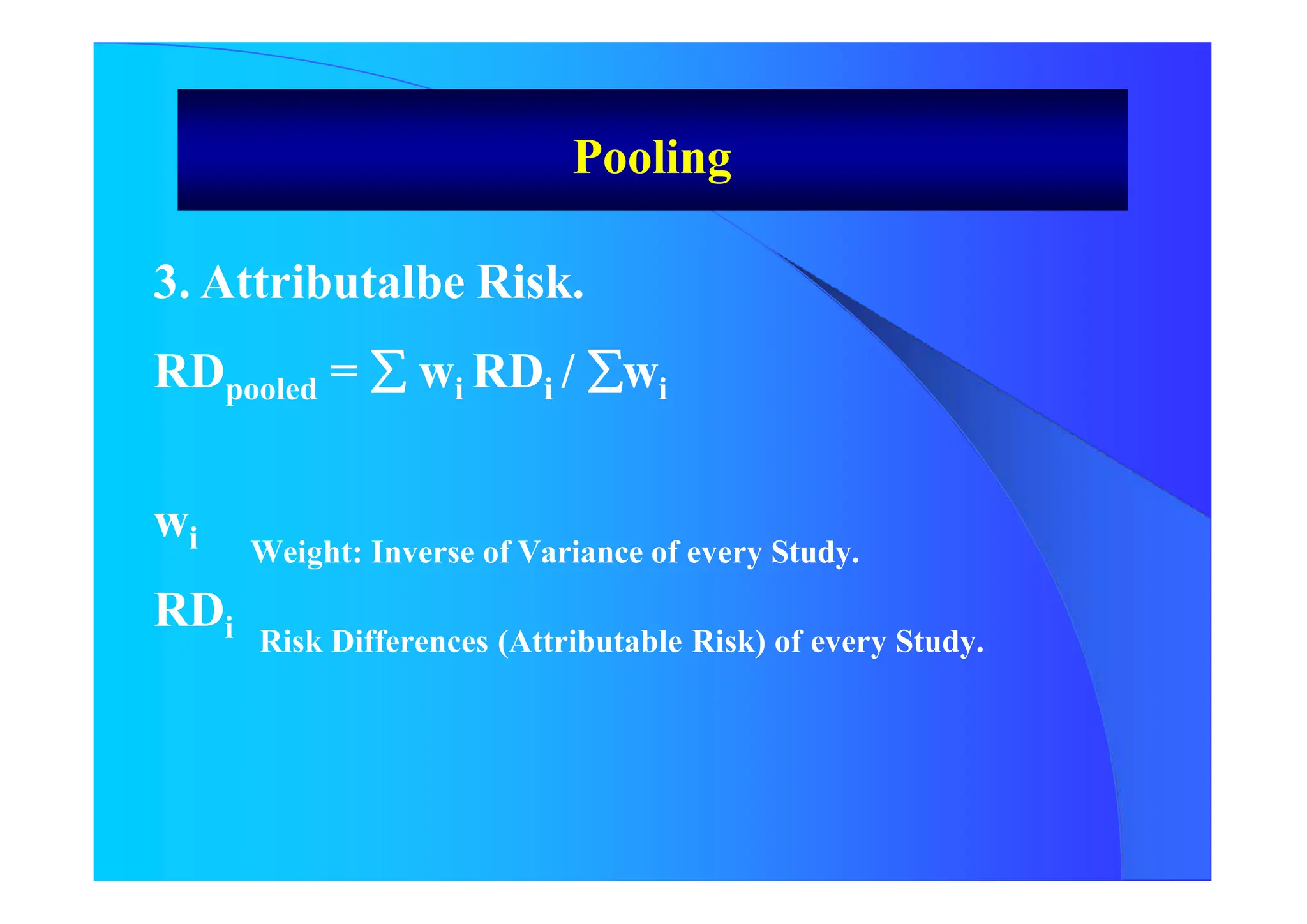 Pooling

3. Attributalbe Risk.

$RD_{pooled} = \sum w_i RD_i / \sum w_i$

$w_i$ Weight: Inverse of Variance of every Study.

$RD_i$ Risk Differences (Attributable Risk) of every Study.